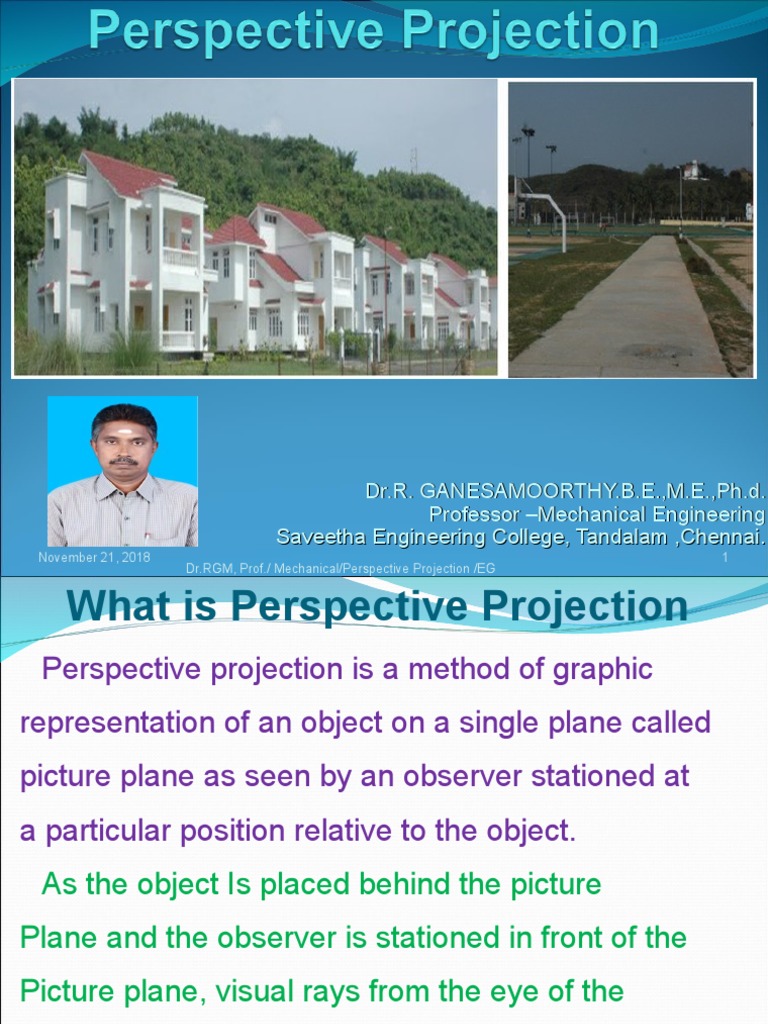 Perspective Projection

Dr.R. GANESAMOORTHY.B.E.,M.E.,Ph.d.
Professor –Mechanical Engineering
Saveetha Engineering College, Tandalam ,Chennai.

November 21, 2018

Dr.RGM, Prof./ Mechanical/Perspective Projection /EG

1

What is Perspective Projection

Perspective projection is a method of graphic representation of an object on a single plane called picture plane as seen by an observer stationed at a particular position relative to the object.

As the object Is placed behind the picture Plane and the observer is stationed in front of the Picture plane, visual rays from the eye of the